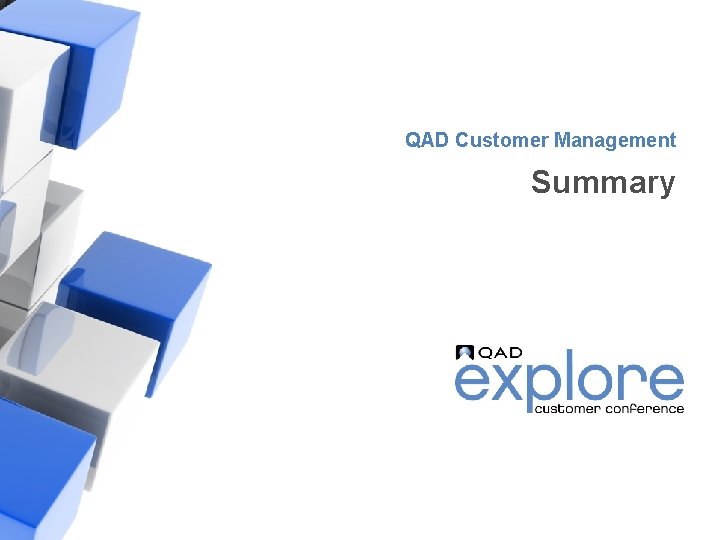 QAD Customer Management

Summary

QAD

explore

customer conference